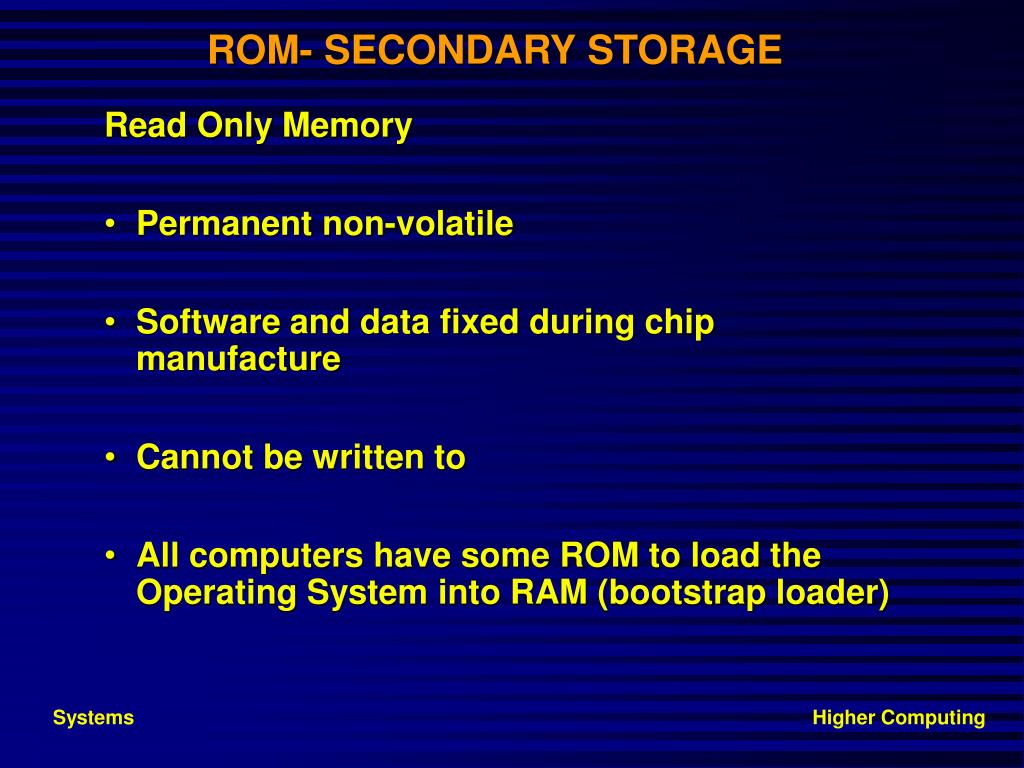 ROM- SECONDARY STORAGE

Read Only Memory

• Permanent non-volatile

• Software and data fixed during chip manufacture

• Cannot be written to

• All computers have some ROM to load the Operating System into RAM (bootstrap loader)

Systems

Higher Computing